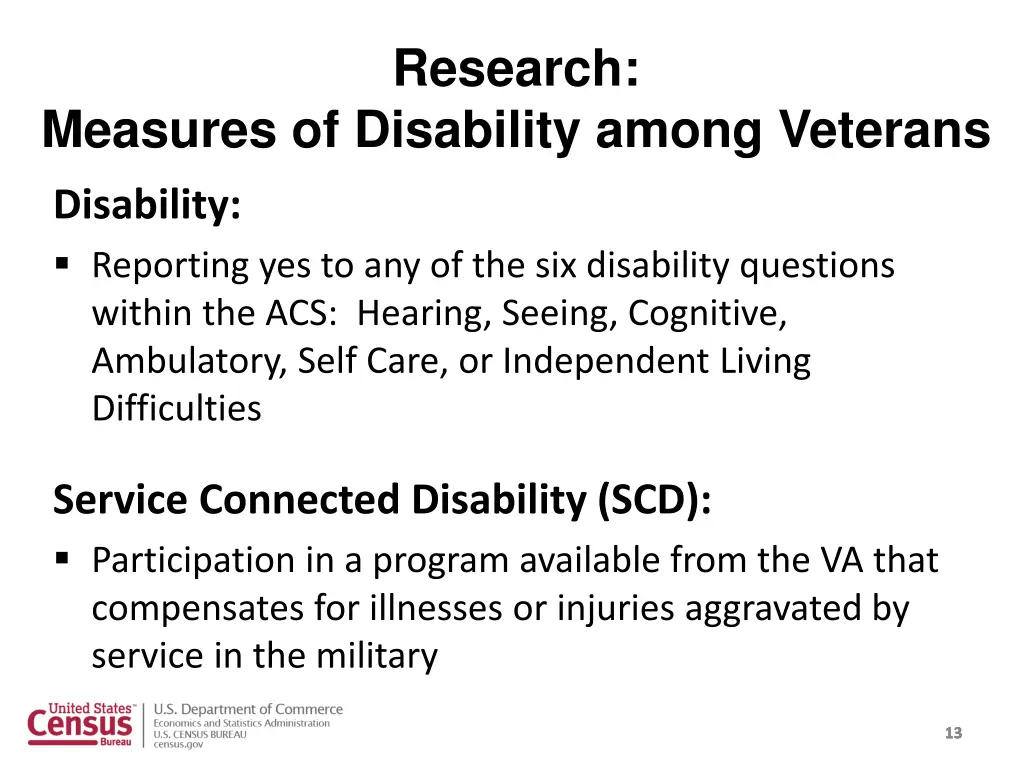 Research:
Measures of Disability among Veterans

Disability:

▪ Reporting yes to any of the six disability questions within the ACS: Hearing, Seeing, Cognitive, Ambulatory, Self Care, or Independent Living Difficulties

Service Connected Disability (SCD):

▪ Participation in a program available from the VA that compensates for illnesses or injuries aggravated by service in the military

United States™ Census Bureau

U.S. Department of Commerce
Economics and Statistics Administration
U.S. CENSUS BUREAU
census.gov

13